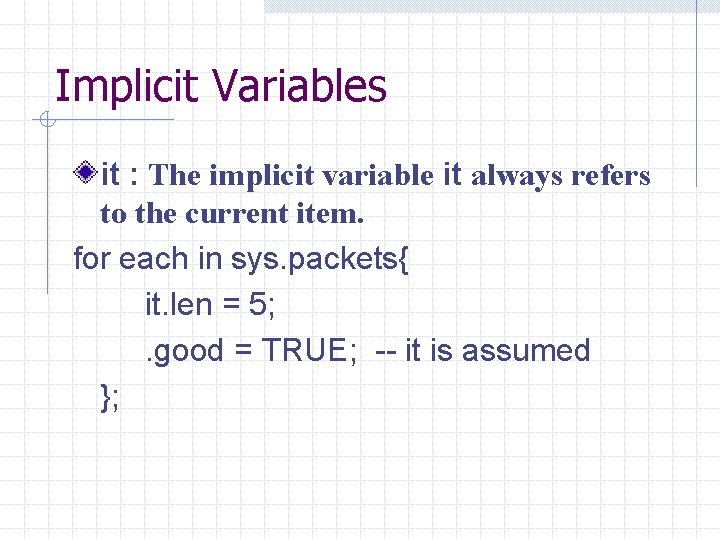 Implicit Variables

it : The implicit variable it always refers to the current item.

for each in sys.packets{
it.len = 5;
.good = TRUE; -- it is assumed
};